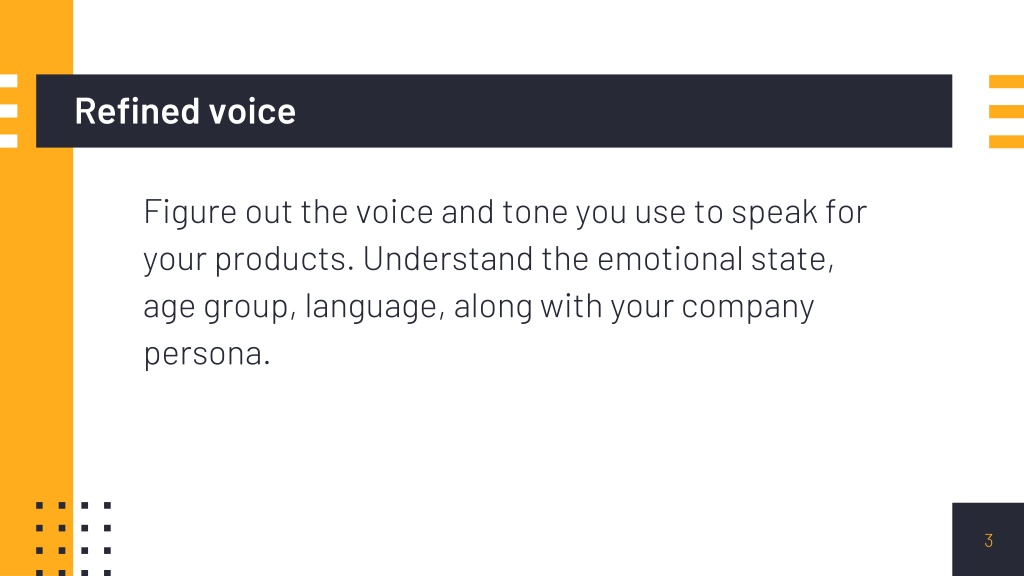 Refined voice

Figure out the voice and tone you use to speak for your products. Understand the emotional state, age group, language, along with your company persona.

3